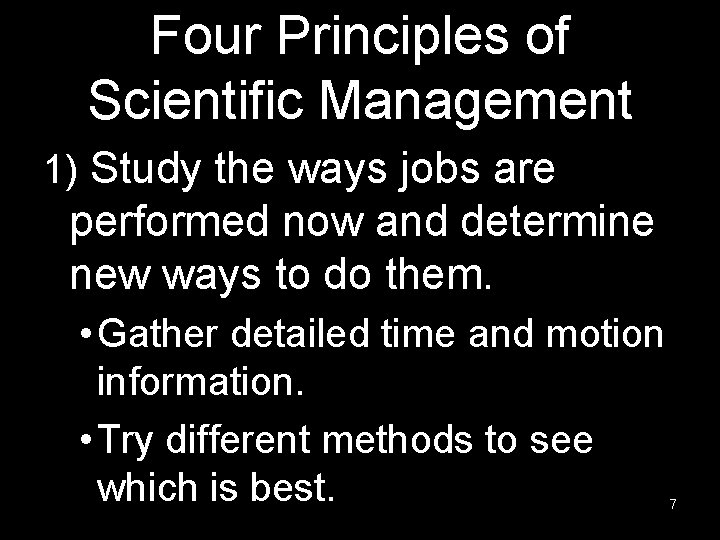 Four Principles of Scientific Management

1) Study the ways jobs are performed now and determine new ways to do them.

• Gather detailed time and motion information.

• Try different methods to see which is best.

7